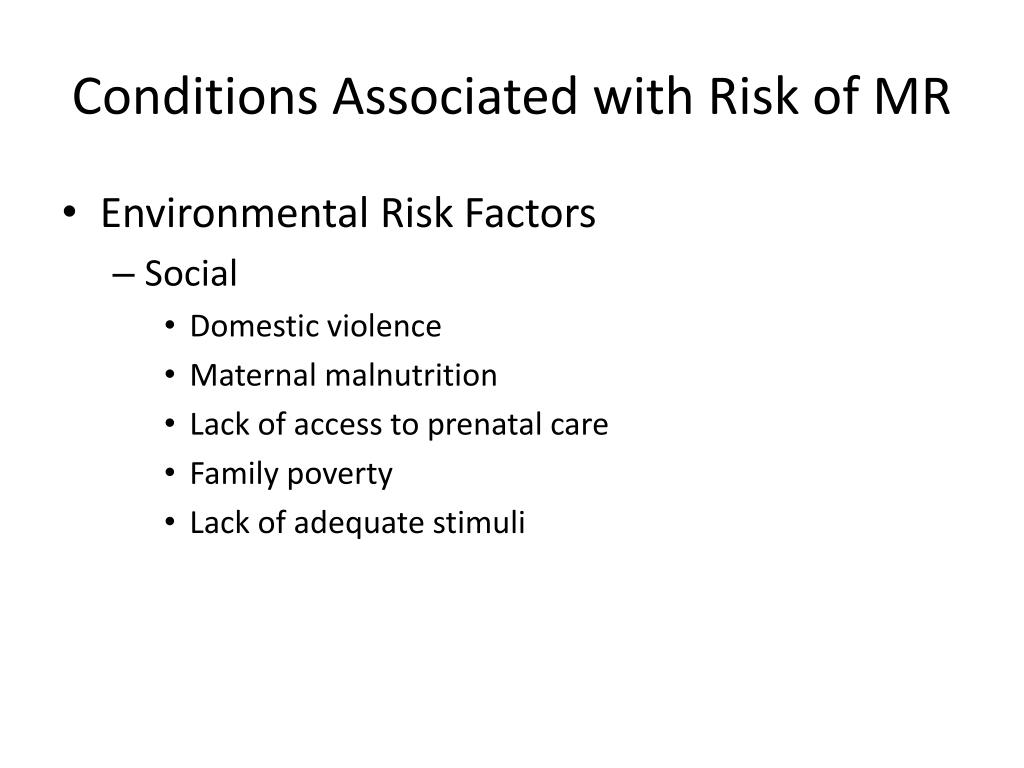 Conditions Associated with Risk of MR

• Environmental Risk Factors
– Social
• Domestic violence
• Maternal malnutrition
• Lack of access to prenatal care
• Family poverty
• Lack of adequate stimuli